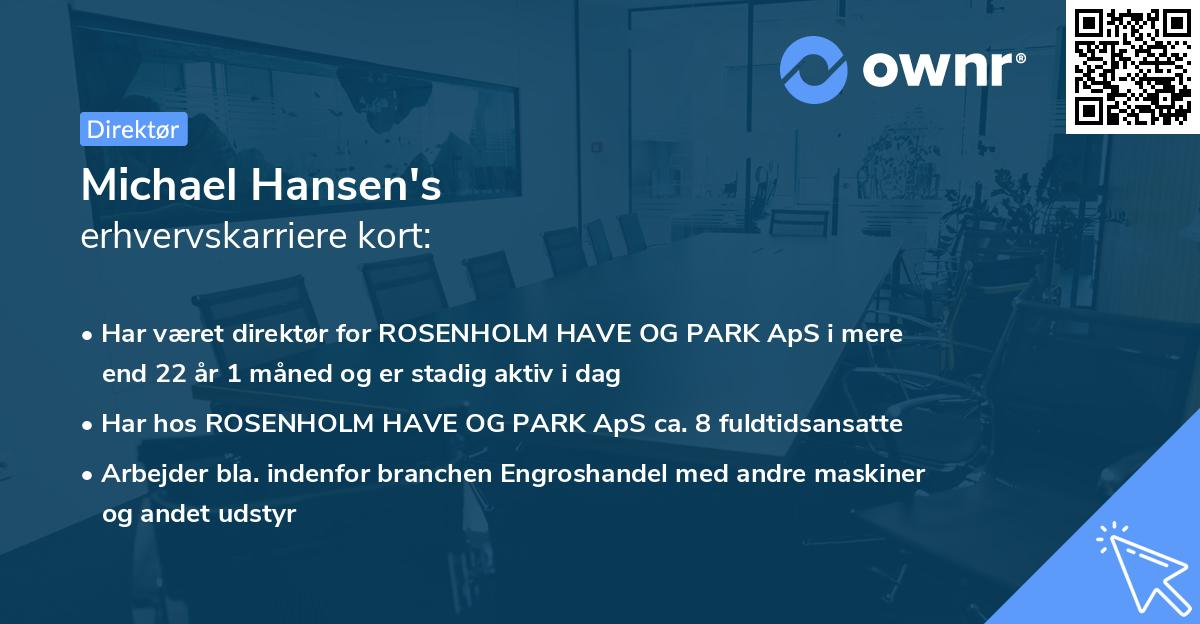 ownr®

Direktør

Michael Hansen's
erhvervskarriere kort:

• Har været direktør for ROSENHOLM HAVE OG PARK ApS i mere end 22 år 1 måned og er stadig aktiv i dag

• Har hos ROSENHOLM HAVE OG PARK ApS ca. 8 fuldtidsansatte

• Arbejder bla. indenfor branchen Engroshandel med andre maskiner og andet udstyr